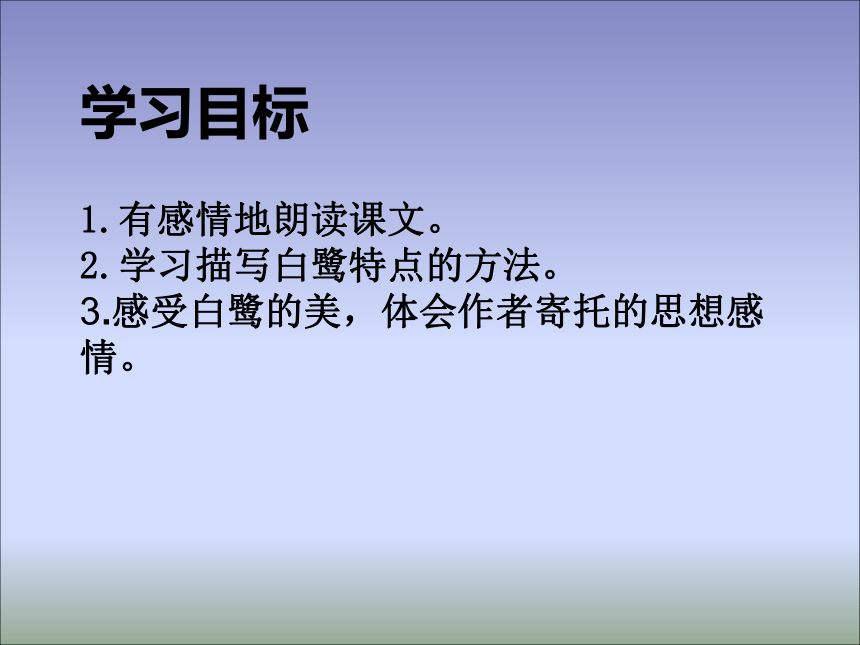 学习目标

1.有感情地朗读课文。
2.学习描写白鹭特点的方法。
3.感受白鹭的美，体会作者寄托的思想感情。